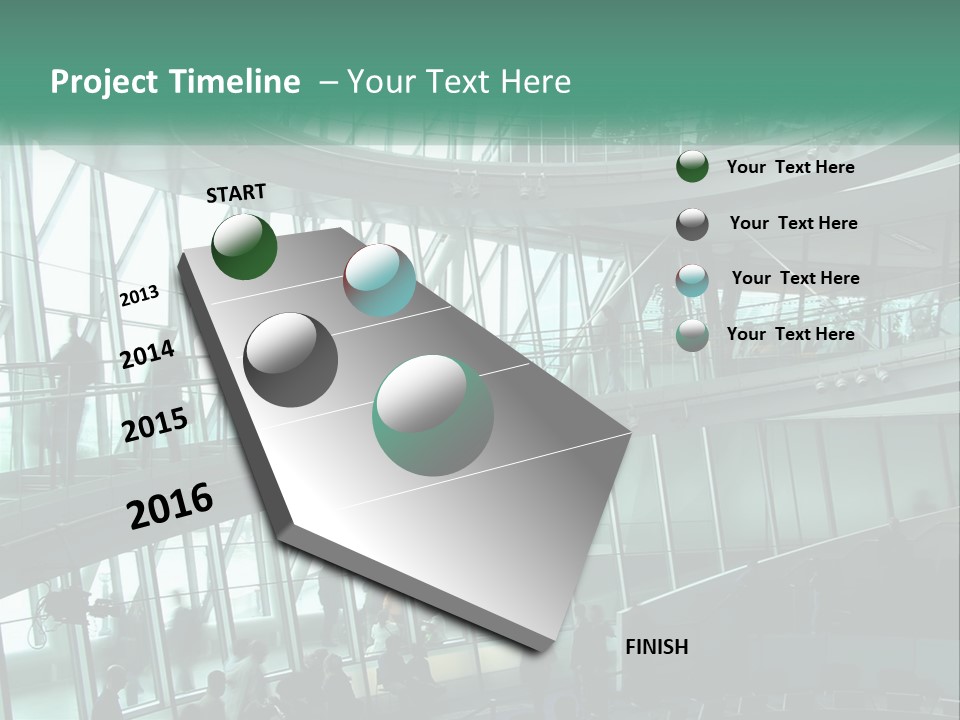 Project Timeline – Your Text Here

START

2013

2014

2015

2016

FINISH

Your Text Here

Your Text Here

Your Text Here

Your Text Here